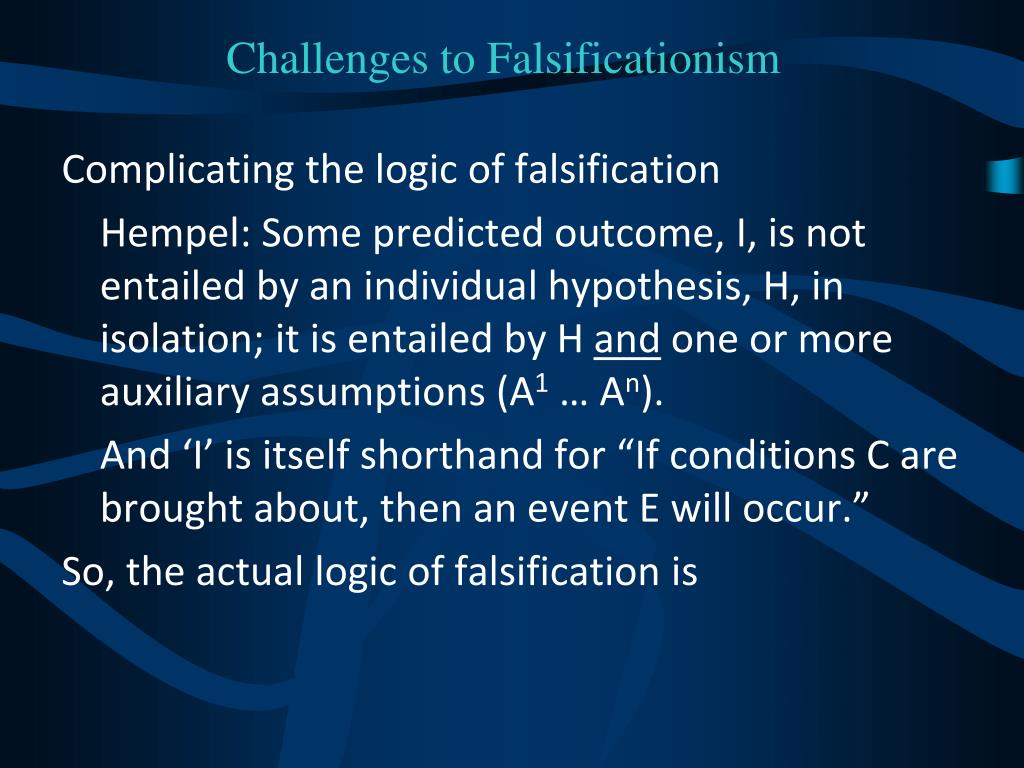 Challenges to Falsificationism

Complicating the logic of falsification

Hempel: Some predicted outcome, I, is not entailed by an individual hypothesis, H, in isolation; it is entailed by H and one or more auxiliary assumptions ($A^1$ … $A^n$).

And ‘I’ is itself shorthand for “If conditions C are brought about, then an event E will occur.”

So, the actual logic of falsification is